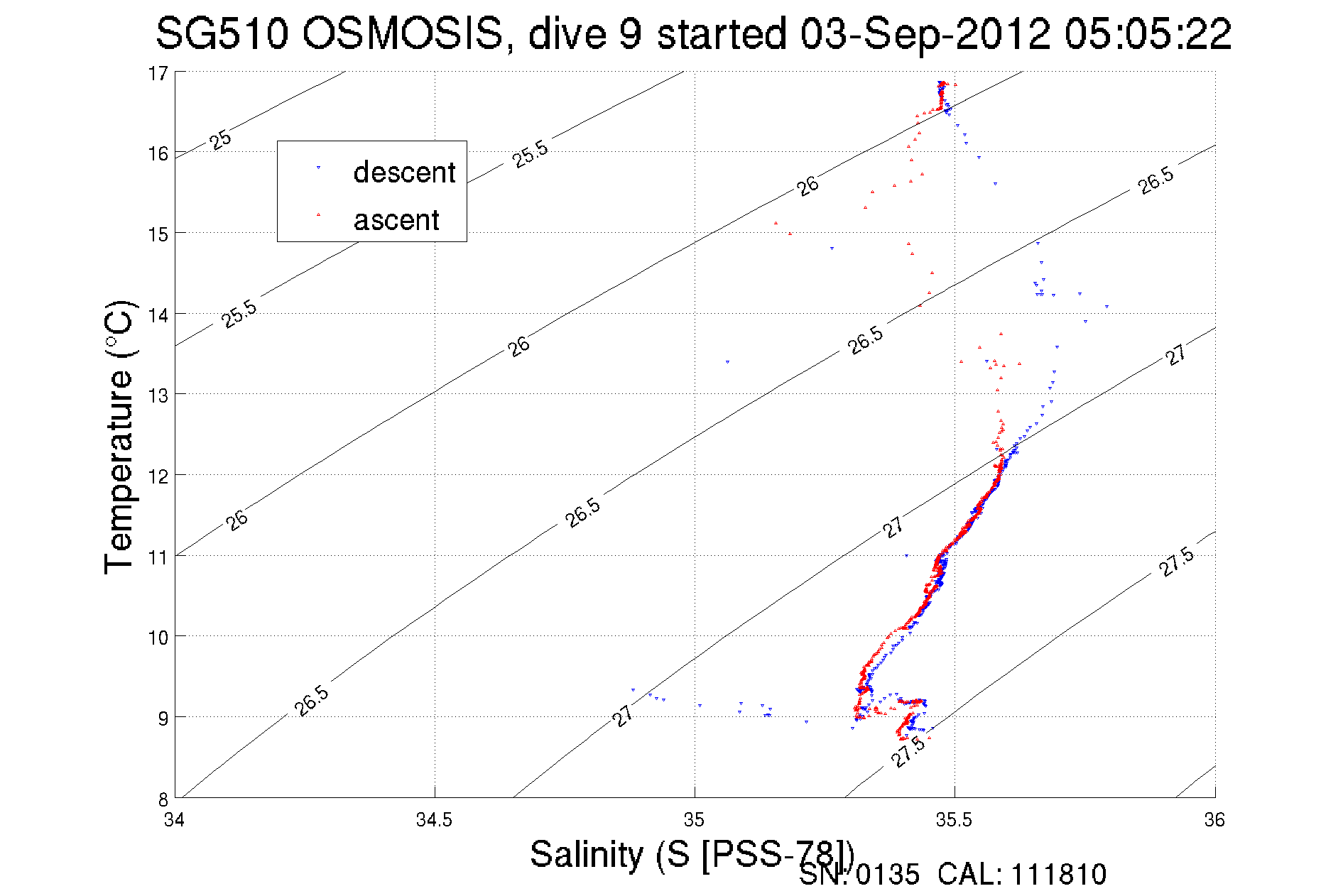 SG510 OSMOSIS, dive 9 started 03-Sep-2012 05:05:22

descent
ascent

Temperature (°C)

17
16
15
14
13
12
11
10
9
8

25
25.5
25.5
26
26
26
26.5
26.5
26.5
26.5
27
27
27
27.5
27.5

34
34.5
35
35.5
36

Salinity (S [PSS-78])

SN: 0135 CAL: 111810